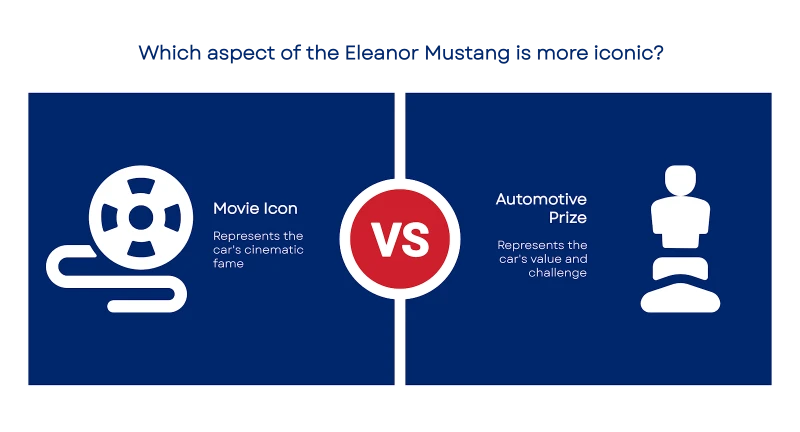 Which aspect of the Eleanor Mustang is more iconic?

Movie Icon

Represents the car's cinematic fame

VS

Automotive Prize

Represents the car's value and challenge